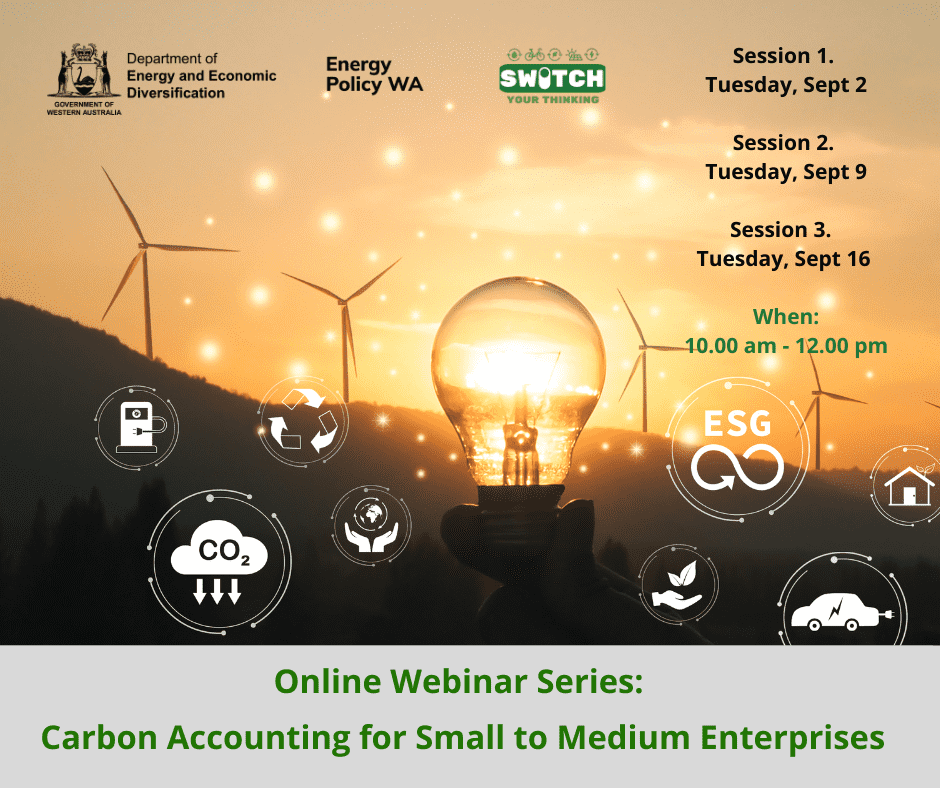 GOVERNMENT OF WESTERN AUSTRALIA

Department of Energy and Economic Diversification

Energy Policy WA

SWITCH YOUR THINKING

Session 1.
Tuesday, Sept 2

Session 2.
Tuesday, Sept 9

Session 3.
Tuesday, Sept 16

When:
10.00 am - 12.00 pm

ESG

$CO_2$

Online Webinar Series:

Carbon Accounting for Small to Medium Enterprises